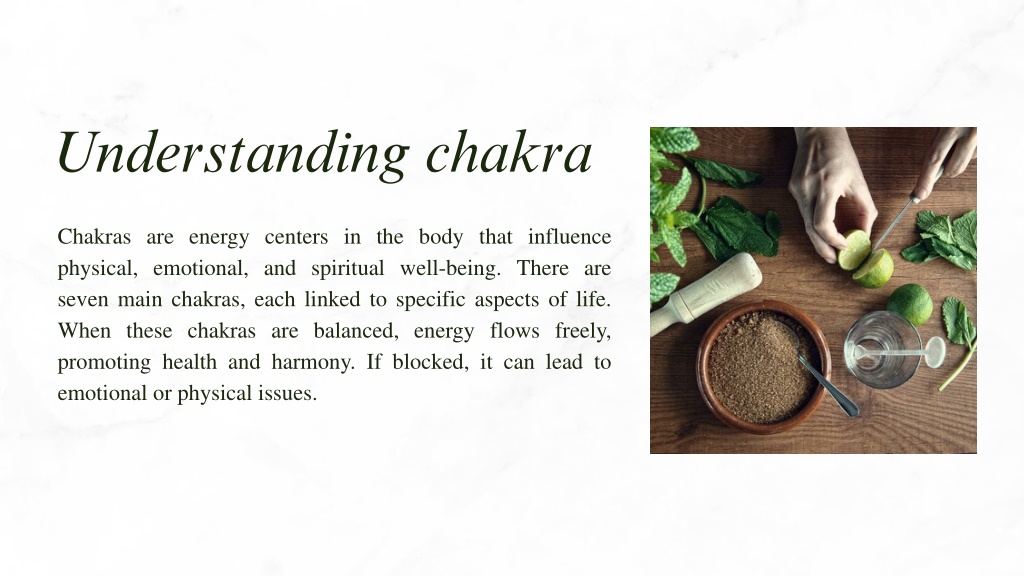 Understanding chakra

Chakras are energy centers in the body that influence physical, emotional, and spiritual well-being. There are seven main chakras, each linked to specific aspects of life. When these chakras are balanced, energy flows freely, promoting health and harmony. If blocked, it can lead to emotional or physical issues.